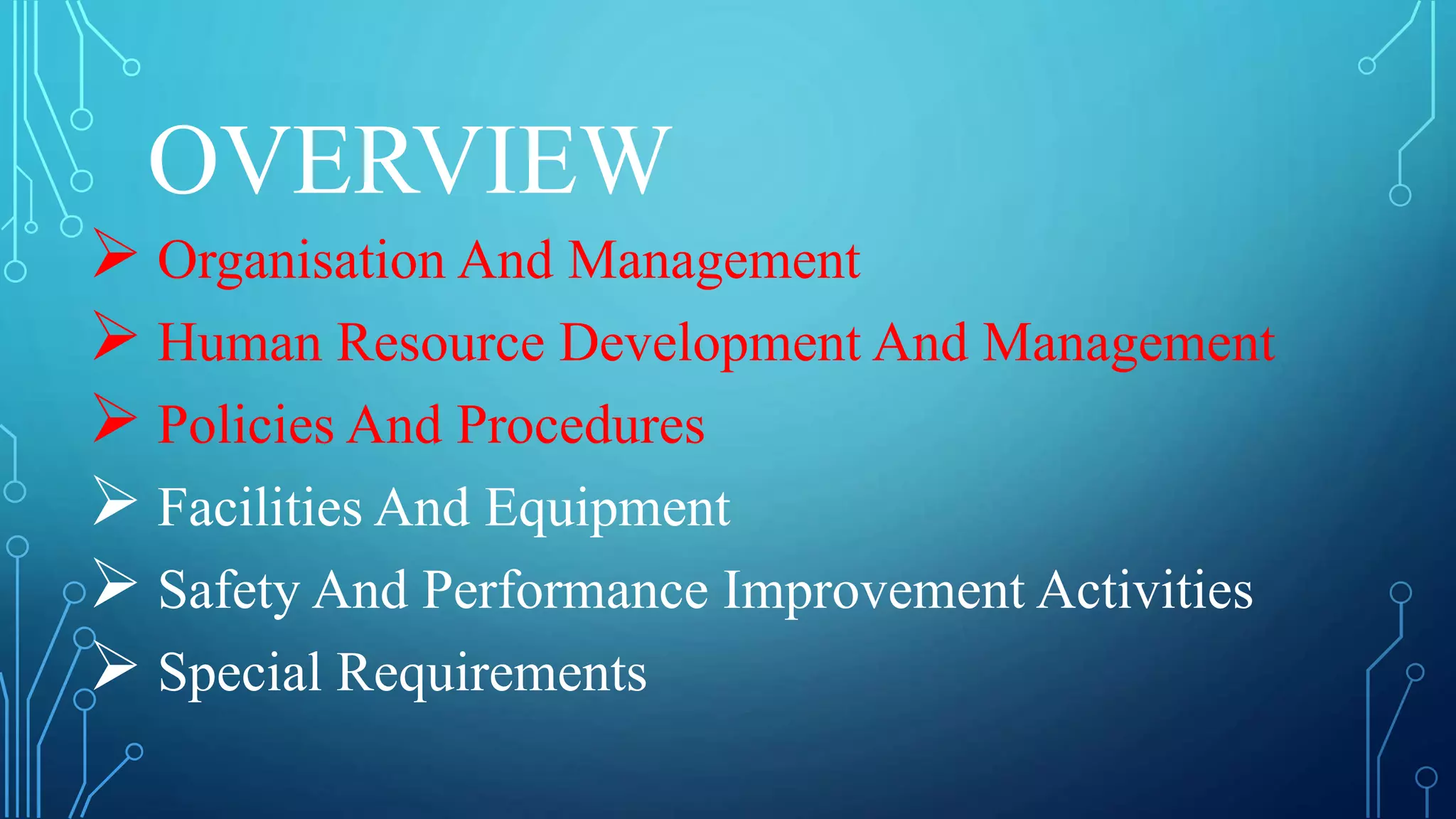 OVERVIEW

➢ Organisation And Management
➢ Human Resource Development And Management
➢ Policies And Procedures
➢ Facilities And Equipment
➢ Safety And Performance Improvement Activities
➢ Special Requirements